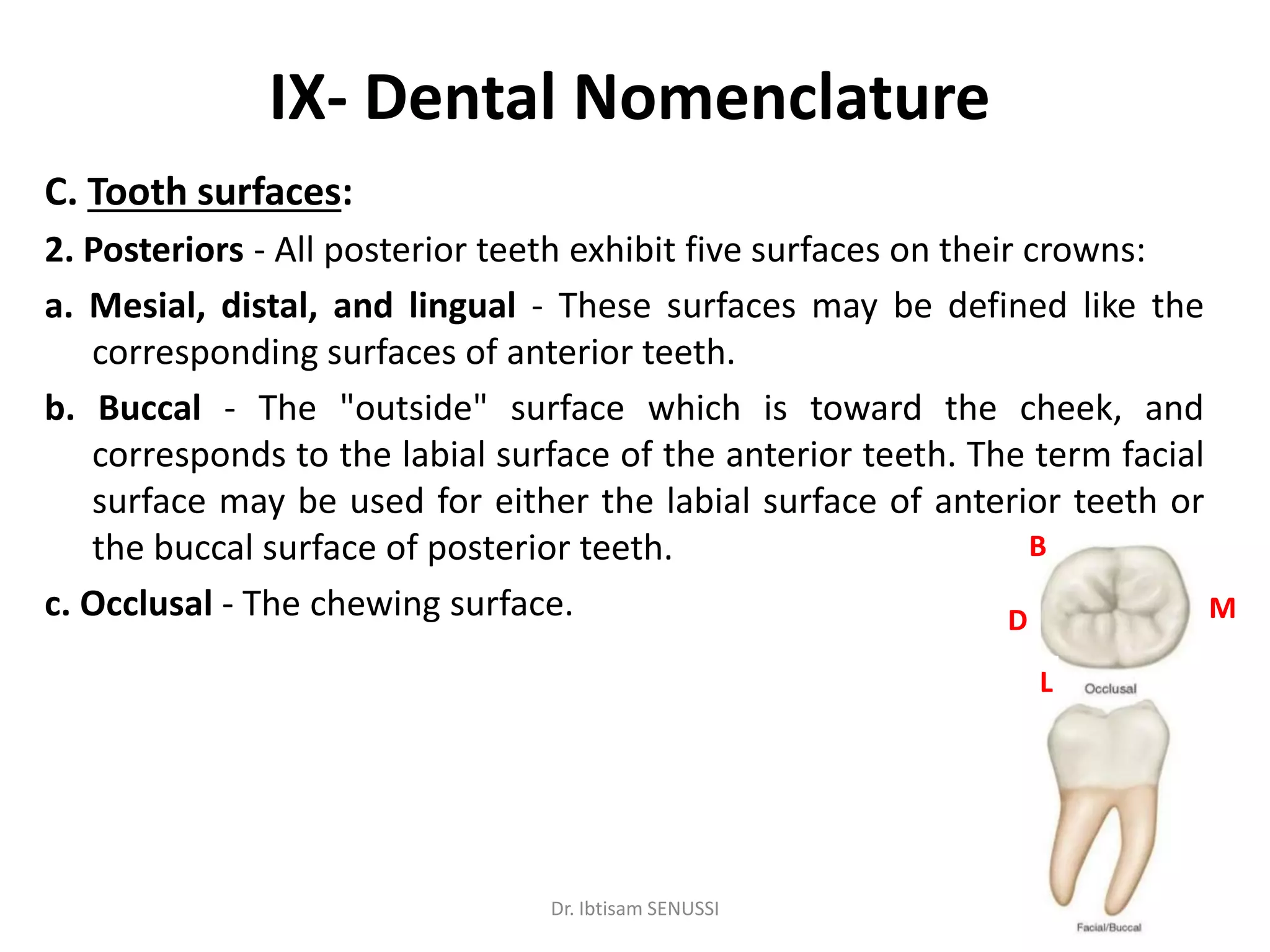 IX- Dental Nomenclature

C. Tooth surfaces:

2. Posteriors - All posterior teeth exhibit five surfaces on their crowns:

a. Mesial, distal, and lingual - These surfaces may be defined like the corresponding surfaces of anterior teeth.

b. Buccal - The "outside" surface which is toward the cheek, and corresponds to the labial surface of the anterior teeth. The term facial surface may be used for either the labial surface of anterior teeth or the buccal surface of posterior teeth.

c. Occlusal - The chewing surface.

B

D

M

L

Occlusal

Facial/Buccal

Dr. Ibtisam SENUSSI